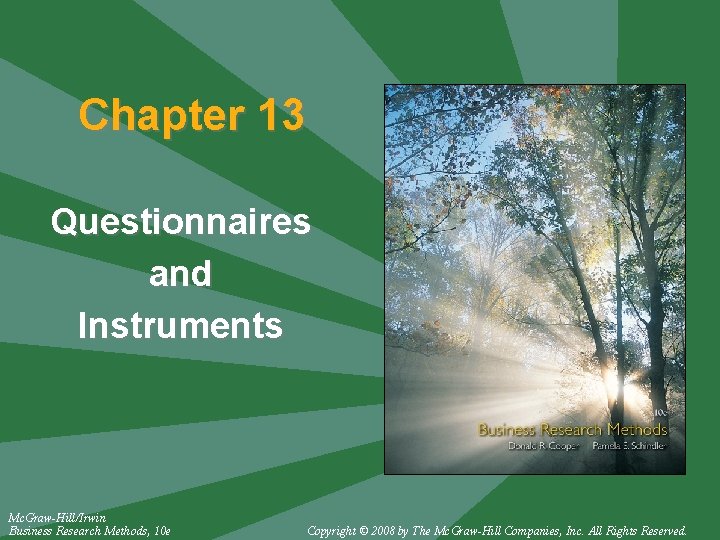 Chapter 13

Questionnaires and Instruments

10e
Business Research Methods
Donald R. Cooper Pamela S. Schindler

McGraw-Hill/Irwin
Business Research Methods, 10e

Copyright © 2008 by The McGraw-Hill Companies, Inc. All Rights Reserved.